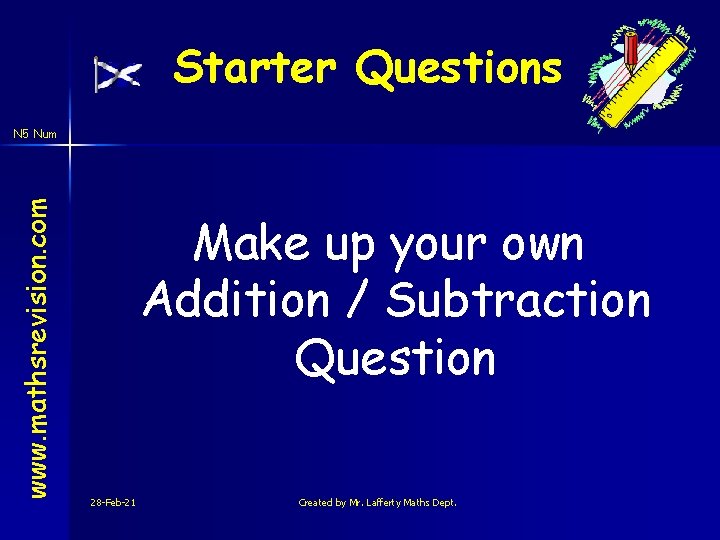 Starter Questions

N5 Num

www.mathsrevision.com

Make up your own Addition / Subtraction Question

28-Feb-21

Created by Mr. Lafferty Maths Dept.